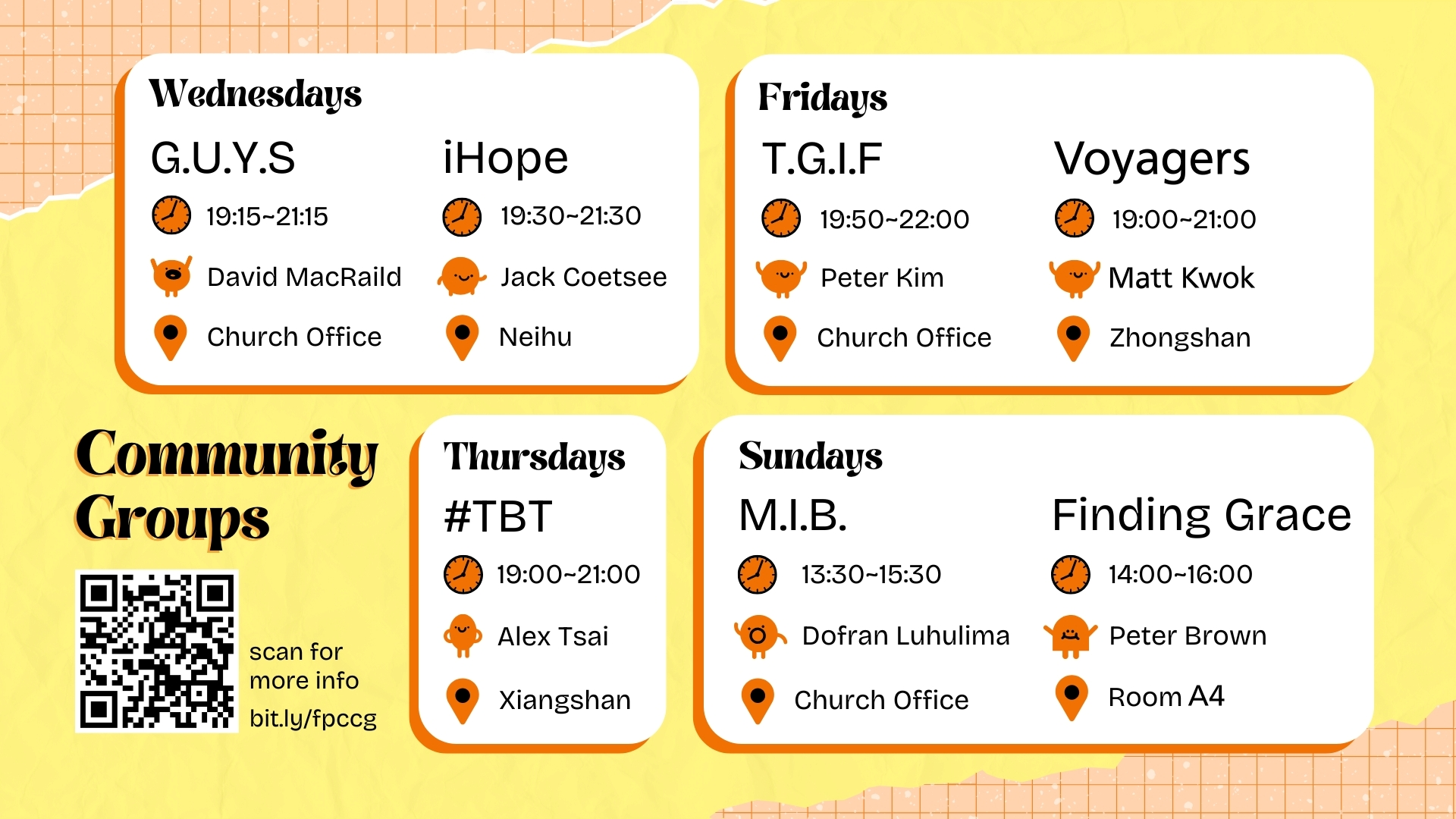 Wednesdays

G.U.Y.S
19:15~21:15
David MacRaild
Church Office

iHope
19:30~21:30
Jack Coetsee
Neihu

Fridays

T.G.I.F
19:50~22:00
Peter Kim
Church Office

Voyagers
19:00~21:00
Matt Kwok
Zhongshan

Community Groups

scan for more info
bit.ly/fpccg

Thursdays

#TBT
19:00~21:00
Alex Tsai
Xiangshan

Sundays

M.I.B.
13:30~15:30
Dofran Luhulima
Church Office

Finding Grace
14:00~16:00
Peter Brown
Room A4